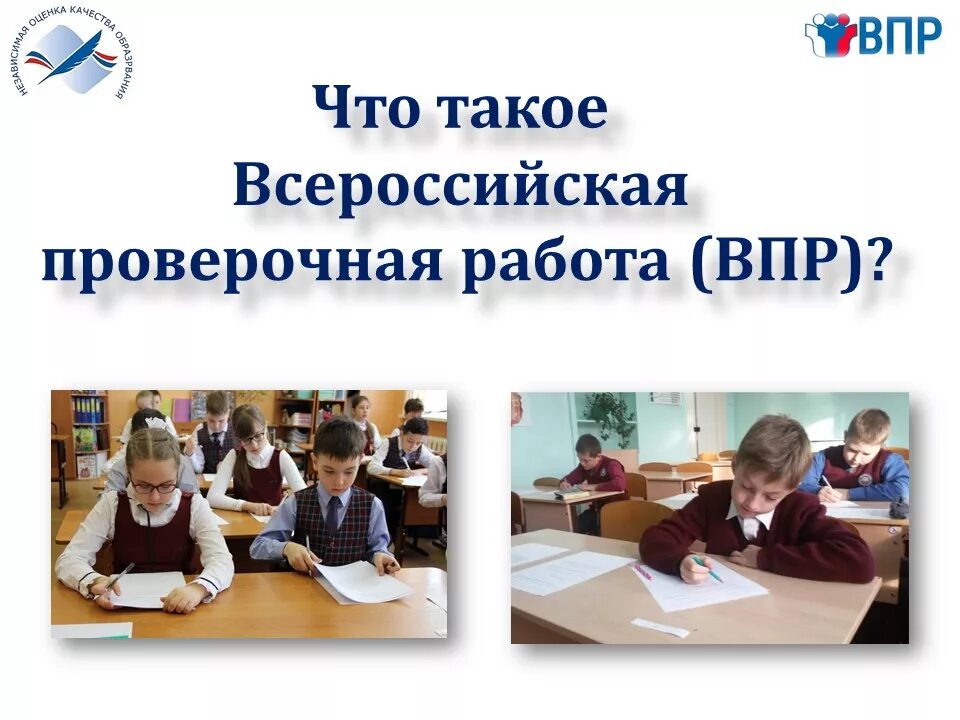 НЕЗАВИСИМАЯ ОЦЕНКА КАЧЕСТВА ОБРАЗОВАНИЯ

ВПР

Что такое Всероссийская проверочная работа (ВПР)?